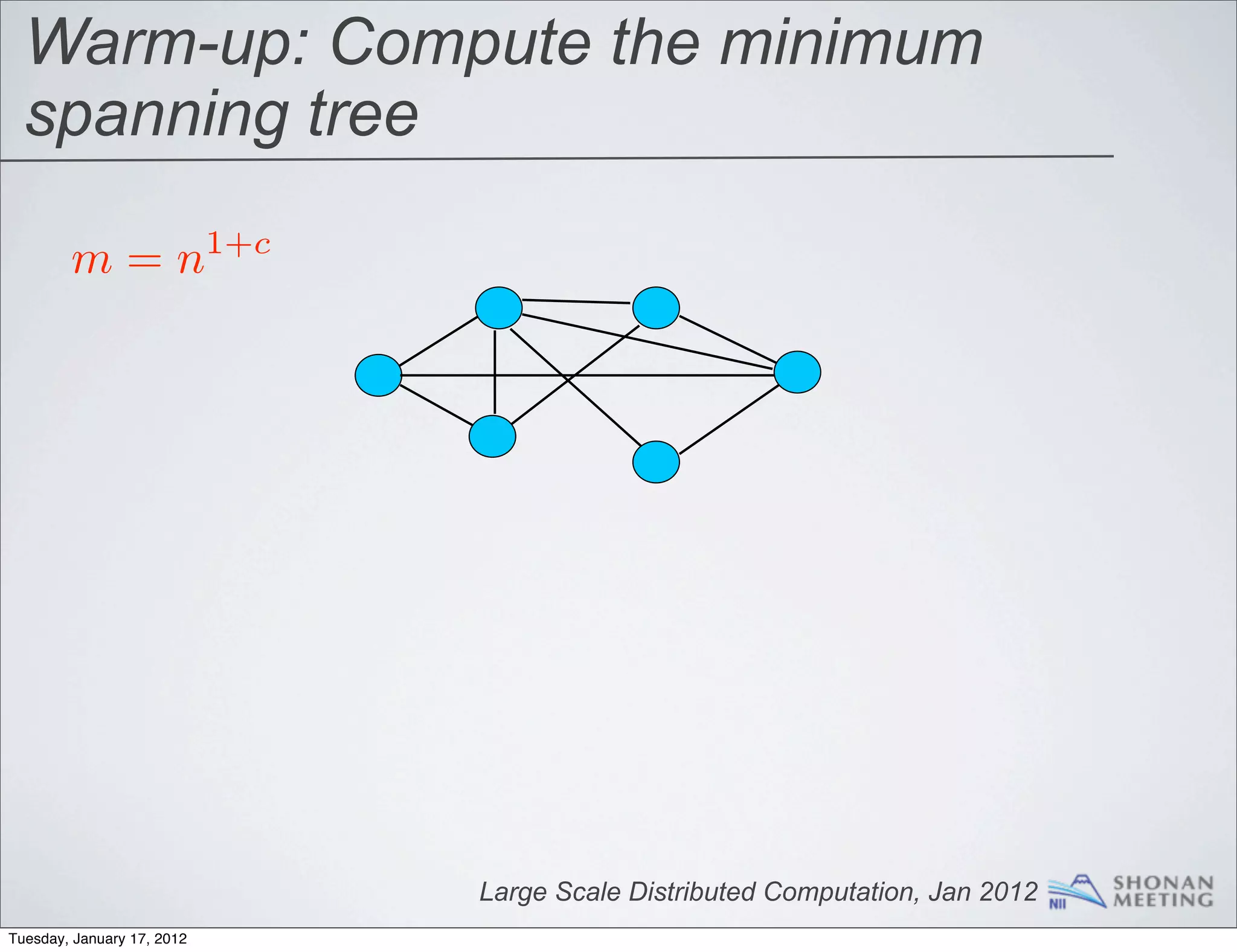 Warm-up: Compute the minimum spanning tree

$m = n^{1+c}$

Large Scale Distributed Computation, Jan 2012

NII

SHONAN MEETING

Tuesday, January 17, 2012